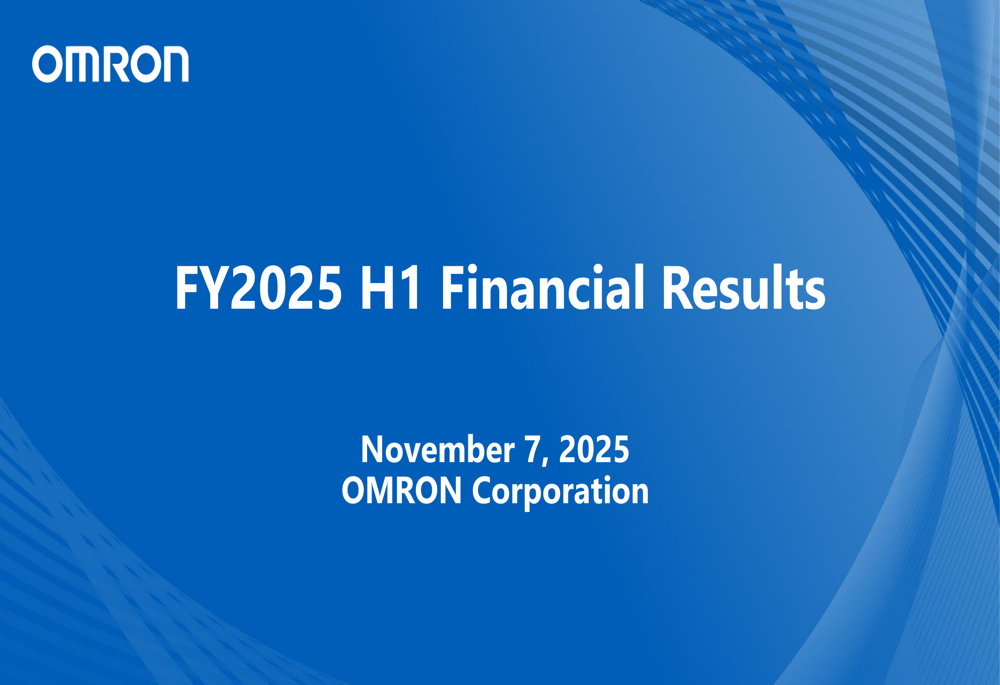 OMRON

FY2025 H1 Financial Results

November 7, 2025
OMRON Corporation